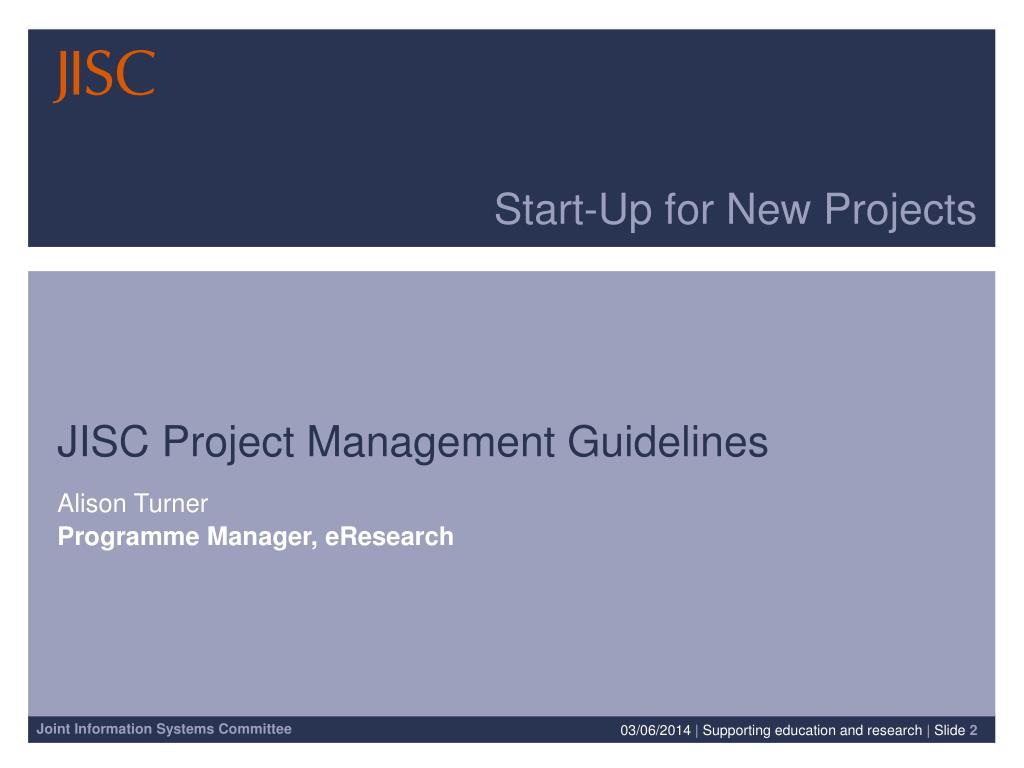 JISC

Start-Up for New Projects

JISC Project Management Guidelines

Alison Turner
Programme Manager, eResearch

Joint Information Systems Committee

03/06/2014 | Supporting education and research | Slide 2